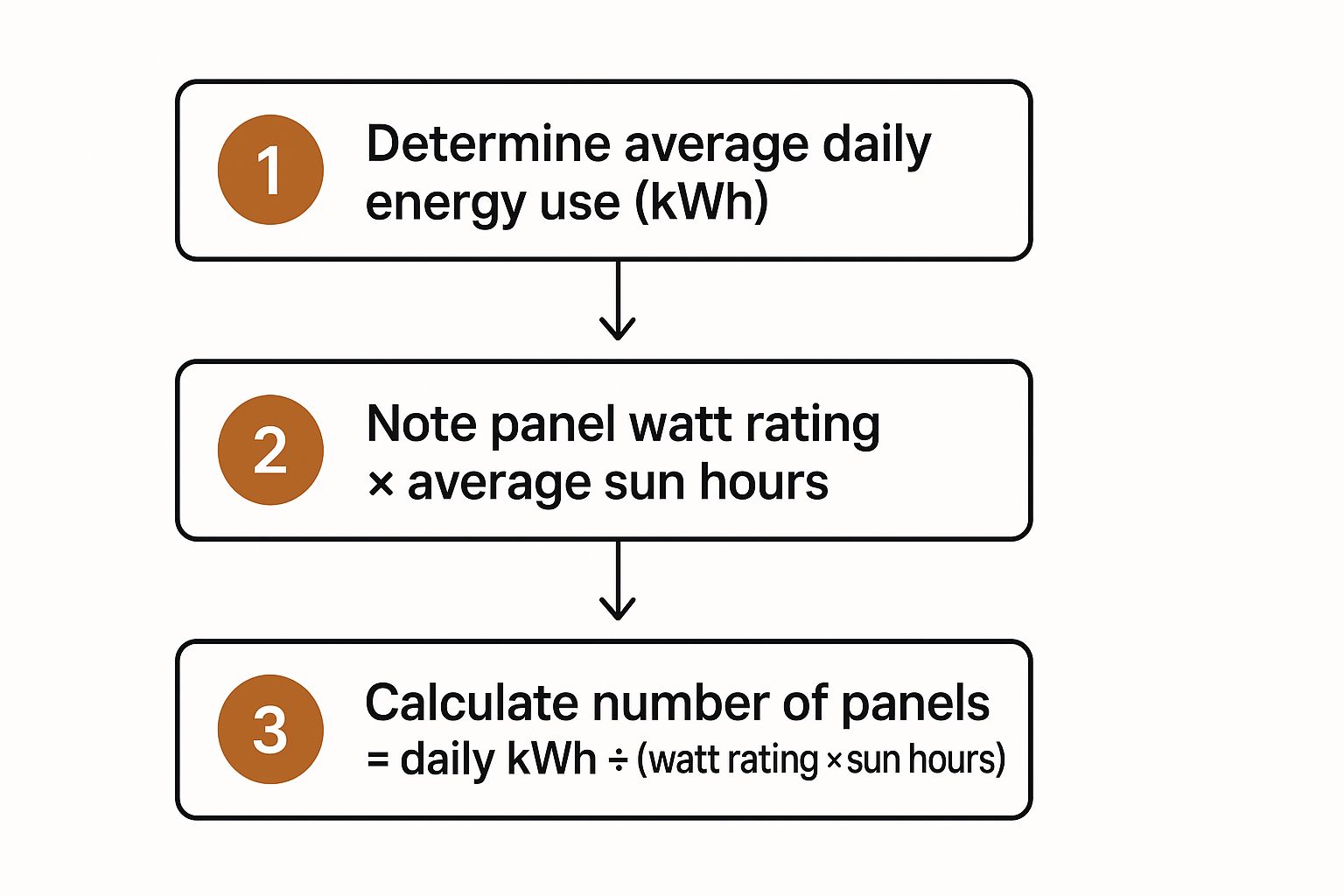 1 Determine average daily energy use (kWh)

2 Note panel watt rating × average sun hours

3 Calculate number of panels = daily kWh ÷ (watt rating × sun hours)